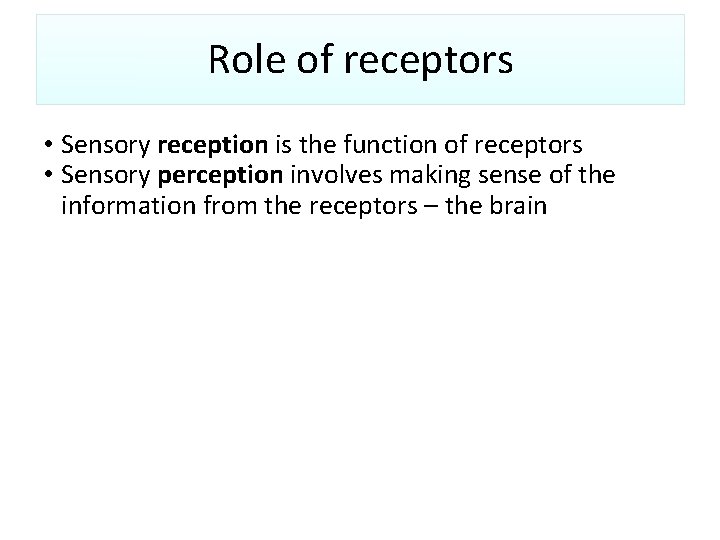 Role of receptors

• Sensory reception is the function of receptors
• Sensory perception involves making sense of the information from the receptors – the brain